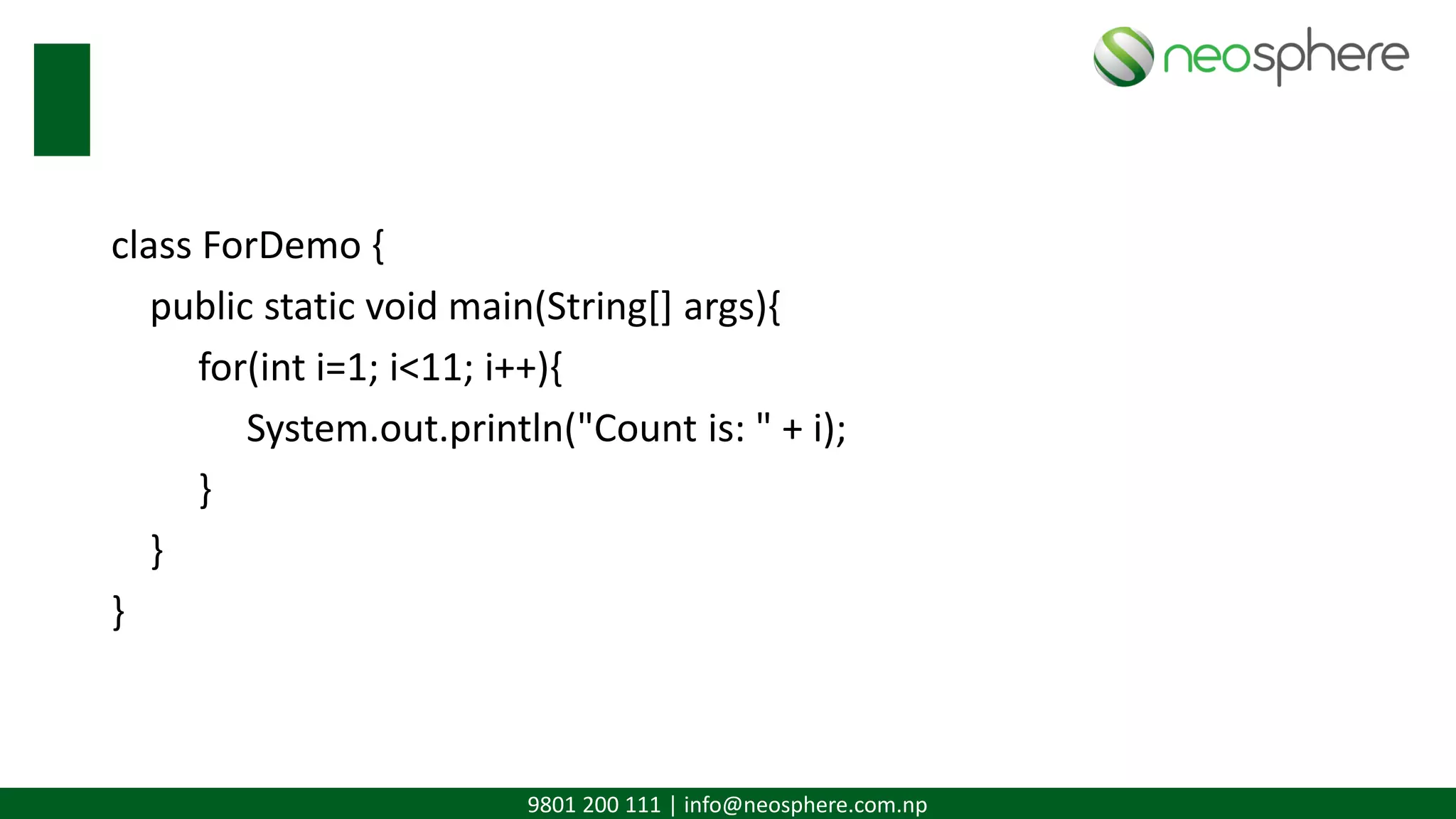 neosphere

class ForDemo {
public static void main(String[] args){
for(int i=1; i<11; i++){
System.out.println("Count is: " + i);
}
}
}

9801 200 111 | info@neosphere.com.np